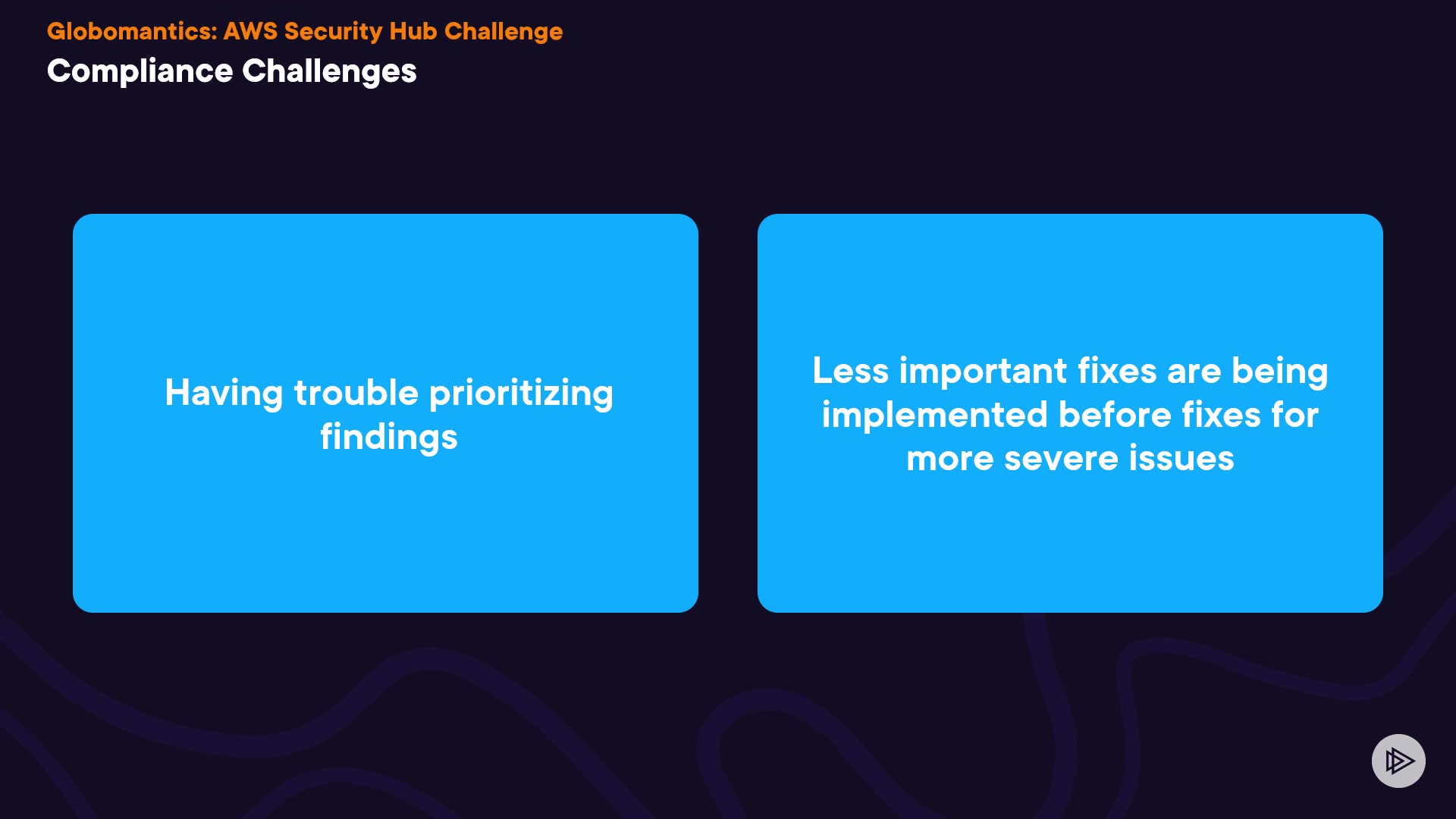 Globomantics: AWS Security Hub Challenge
Compliance Challenges

Having trouble prioritizing findings

Less important fixes are being implemented before fixes for more severe issues